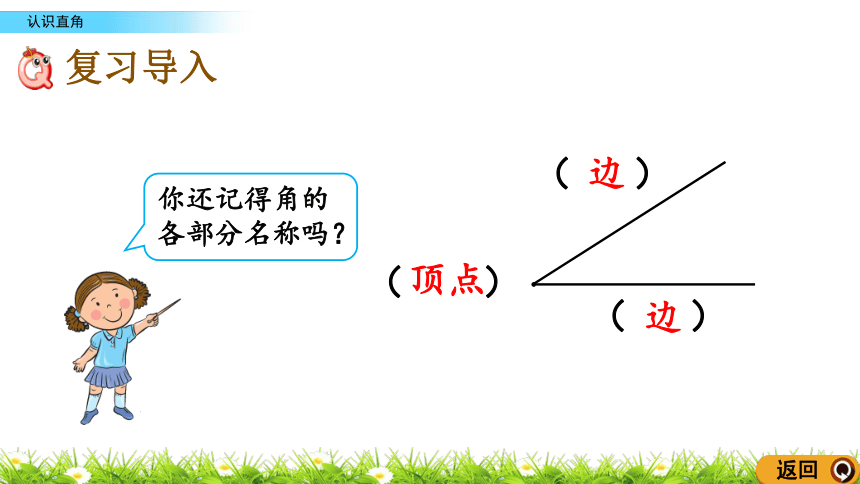 认识直角

复习导入

你还记得角的各部分名称吗？

（ 边 ）

（顶点）

（ 边 ）

返回